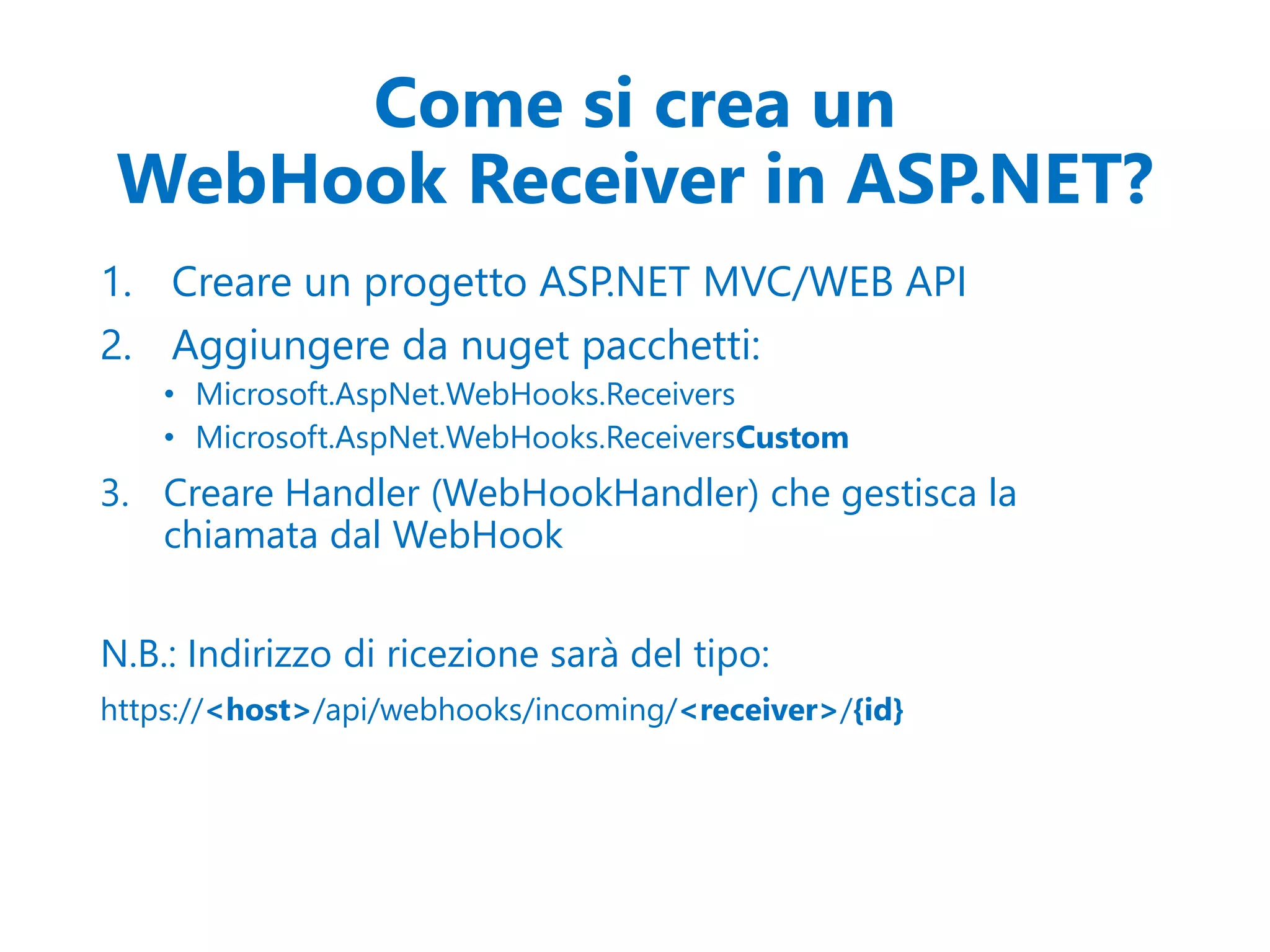 Come si crea un WebHook Receiver in ASP.NET?

1. Creare un progetto ASP.NET MVC/WEB API
2. Aggiungere da nuget pacchetti:
• Microsoft.AspNet.WebHooks.Receivers
• Microsoft.AspNet.WebHooks.ReceiversCustom
3. Creare Handler (WebHookHandler) che gestisca la chiamata dal WebHook

N.B.: Indirizzo di ricezione sarà del tipo:

https://<host>/api/webhooks/incoming/<receiver>/{id}